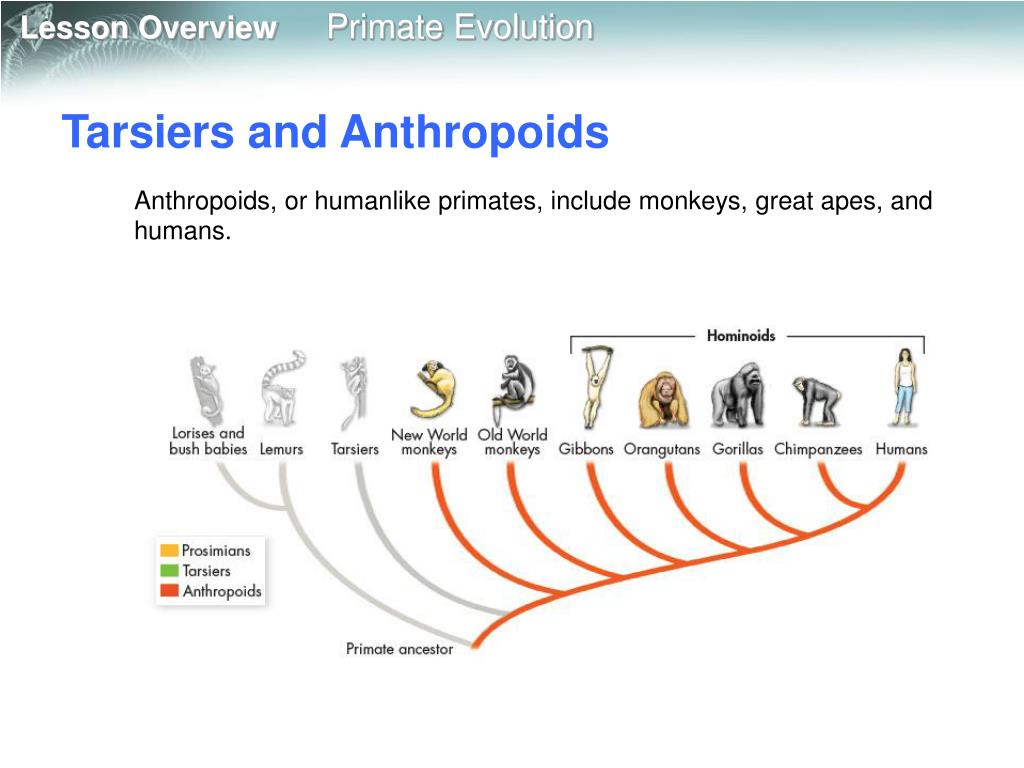 Lesson Overview Primate Evolution

Tarsiers and Anthropoids

Anthropoids, or humanlike primates, include monkeys, great apes, and humans.

Hominoids

Lorises and bush babies
Lemurs
Tarsiers
New World monkeys
Old World monkeys
Gibbons
Orangutans
Gorillas
Chimpanzees
Humans

Prosimians
Tarsiers
Anthropoids

Primate ancestor